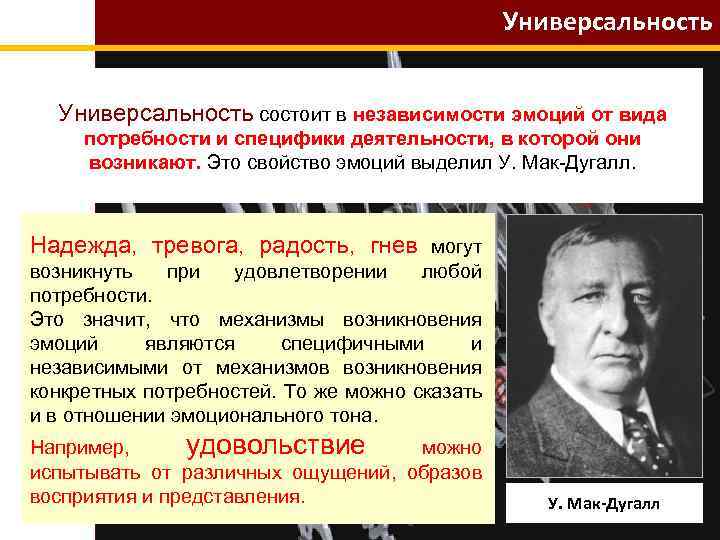 Универсальность

Универсальность состоит в независимости эмоций от вида потребности и специфики деятельности, в которой они возникают. Это свойство эмоций выделил У. Мак-Дугалл.

Надежда, тревога, радость, гнев могут возникнуть при удовлетворении любой потребности.
Это значит, что механизмы возникновения эмоций являются специфичными и независимыми от механизмов возникновения конкретных потребностей. То же можно сказать и в отношении эмоционального тона.
Например, удовольствие можно испытывать от различных ощущений, образов восприятия и представления.

У. Мак-Дугалл